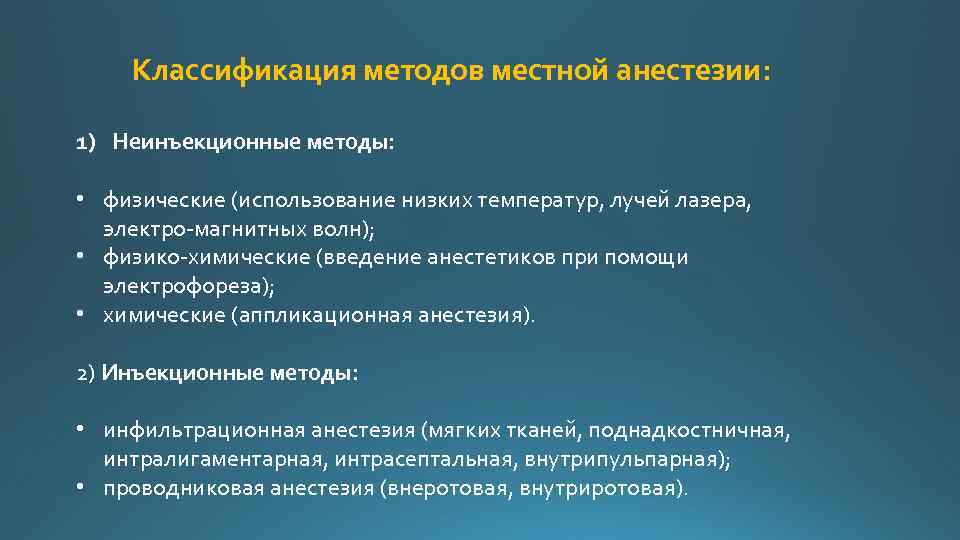 Классификация методов местной анестезии:

1) Неинъекционные методы:

• физические (использование низких температур, лучей лазера, электро-магнитных волн);
• физико-химические (введение анестетиков при помощи электрофореза);
• химические (аппликационная анестезия).

2) Инъекционные методы:

• инфильтрационная анестезия (мягких тканей, поднадкостничная, интралигаментарная, интрасептальная, внутрипульпарная);
• проводниковая анестезия (внеротовая, внутриротовая).